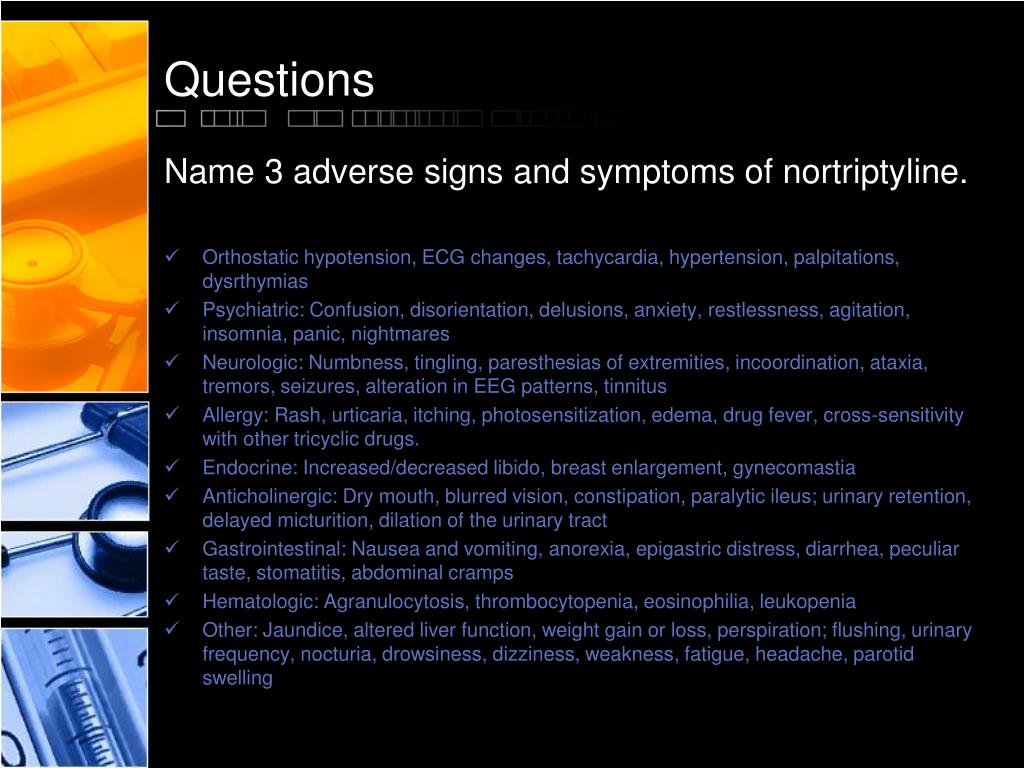 Questions

Name 3 adverse signs and symptoms of nortriptyline.

✓ Orthostatic hypotension, ECG changes, tachycardia, hypertension, palpitations, dysrthymias
✓ Psychiatric: Confusion, disorientation, delusions, anxiety, restlessness, agitation, insomnia, panic, nightmares
✓ Neurologic: Numbness, tingling, paresthesias of extremities, incoordination, ataxia, tremors, seizures, alteration in EEG patterns, tinnitus
✓ Allergy: Rash, urticaria, itching, photosensitization, edema, drug fever, cross-sensitivity with other tricyclic drugs.
✓ Endocrine: Increased/decreased libido, breast enlargement, gynecomastia
✓ Anticholinergic: Dry mouth, blurred vision, constipation, paralytic ileus; urinary retention, delayed micturition, dilation of the urinary tract
✓ Gastrointestinal: Nausea and vomiting, anorexia, epigastric distress, diarrhea, peculiar taste, stomatitis, abdominal cramps
✓ Hematologic: Agranulocytosis, thrombocytopenia, eosinophilia, leukopenia
✓ Other: Jaundice, altered liver function, weight gain or loss, perspiration; flushing, urinary frequency, nocturia, drowsiness, dizziness, weakness, fatigue, headache, parotid swelling